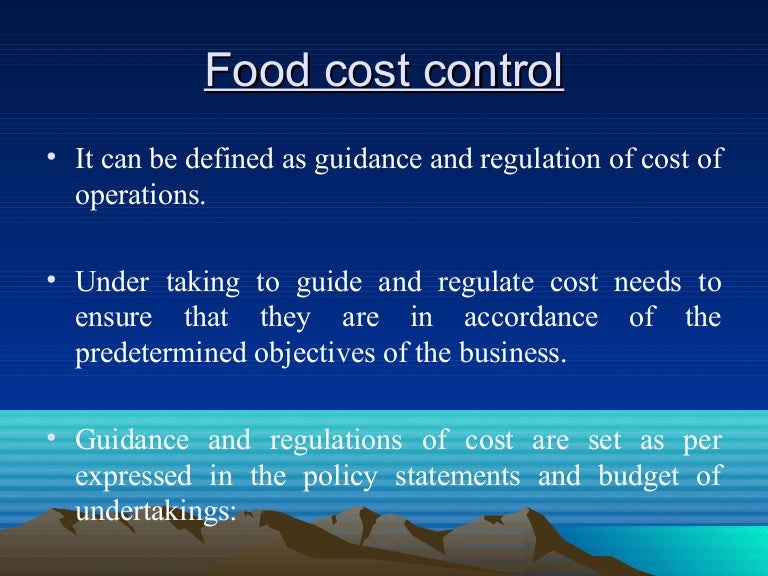 Food cost control

• It can be defined as guidance and regulation of cost of operations.

• Under taking to guide and regulate cost needs to ensure that they are in accordance of the predetermined objectives of the business.

• Guidance and regulations of cost are set as per expressed in the policy statements and budget of undertakings: